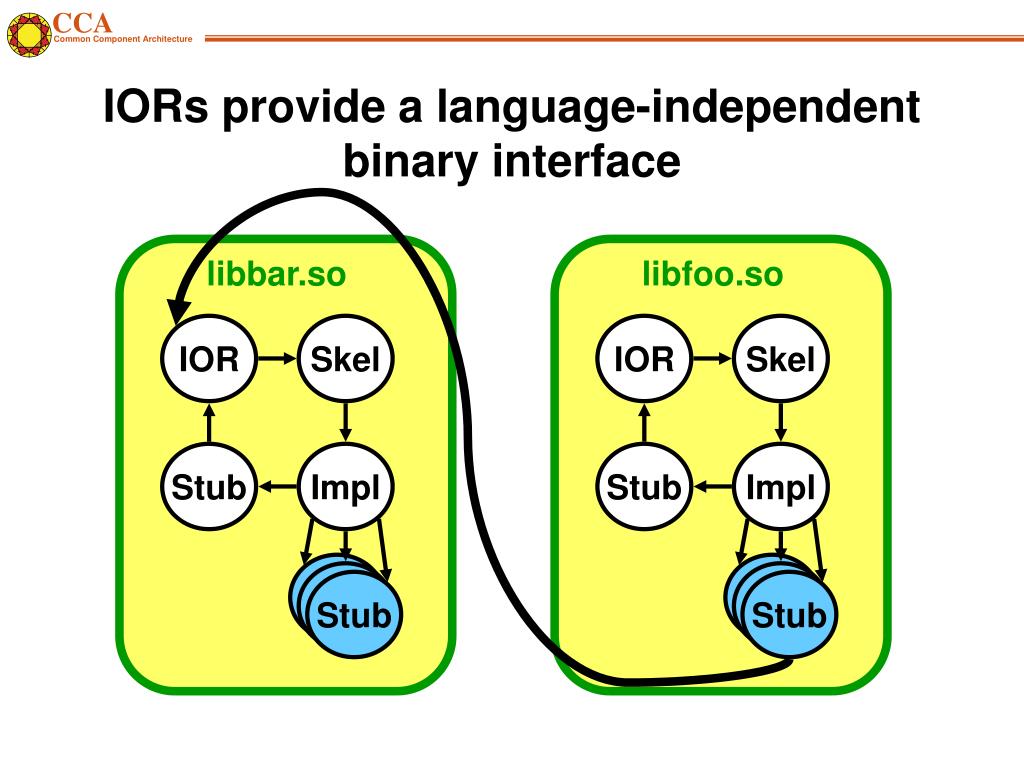 CCA
Common Component Architecture

IORs provide a language-independent binary interface

libbar.so

IOR
Skel
Stub
Impl
Stub

libfoo.so

IOR
Skel
Stub
Impl
Stub